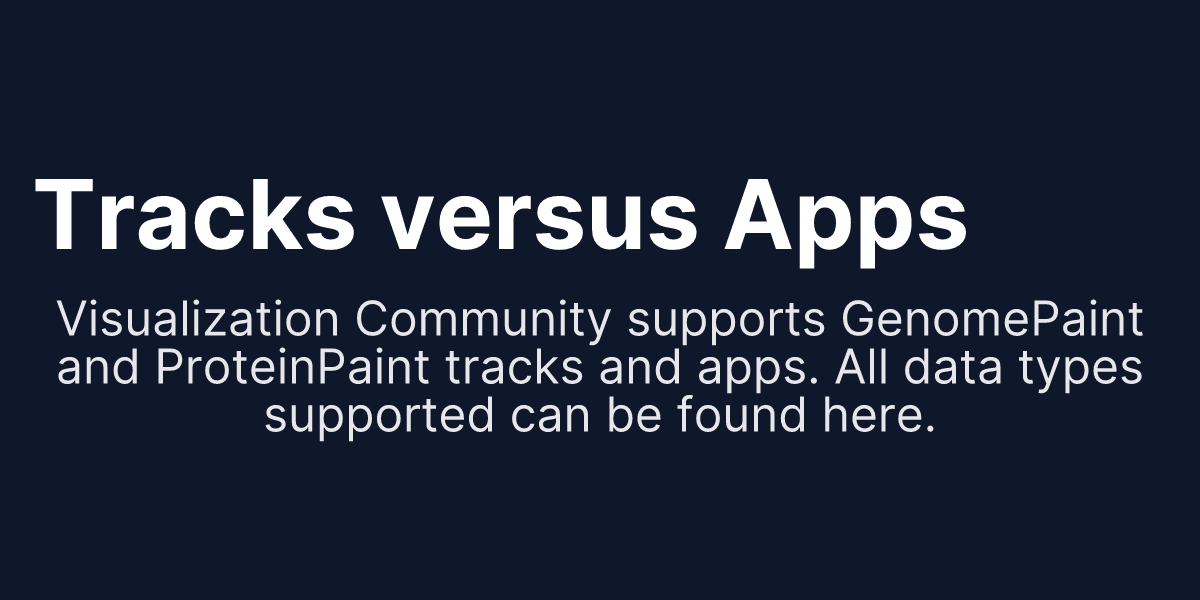 Tracks versus Apps

Visualization Community supports GenomePaint and ProteinPaint tracks and apps. All data types supported can be found here.